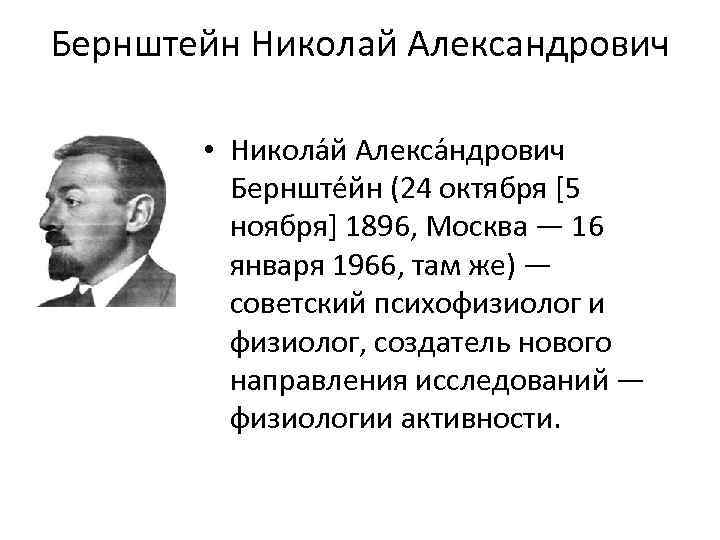 Бернштейн Николай Александрович

• Никола́й Алекса́ндрович Бернште́йн (24 октября [5 ноября] 1896, Москва — 16 января 1966, там же) — советский психофизиолог и физиолог, создатель нового направления исследований — физиологии активности.